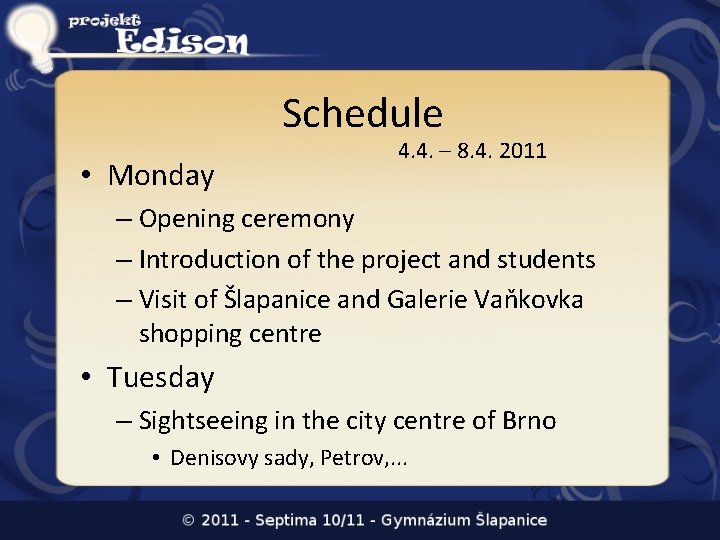 projekt
Edison

Schedule

4.4. – 8.4. 2011

• Monday
– Opening ceremony
– Introduction of the project and students
– Visit of Šlapanice and Galerie Vaňkovka shopping centre
• Tuesday
– Sightseeing in the city centre of Brno
• Denisovy sady, Petrov,...

© 2011 - Septima 10/11 - Gymnázium Šlapanice